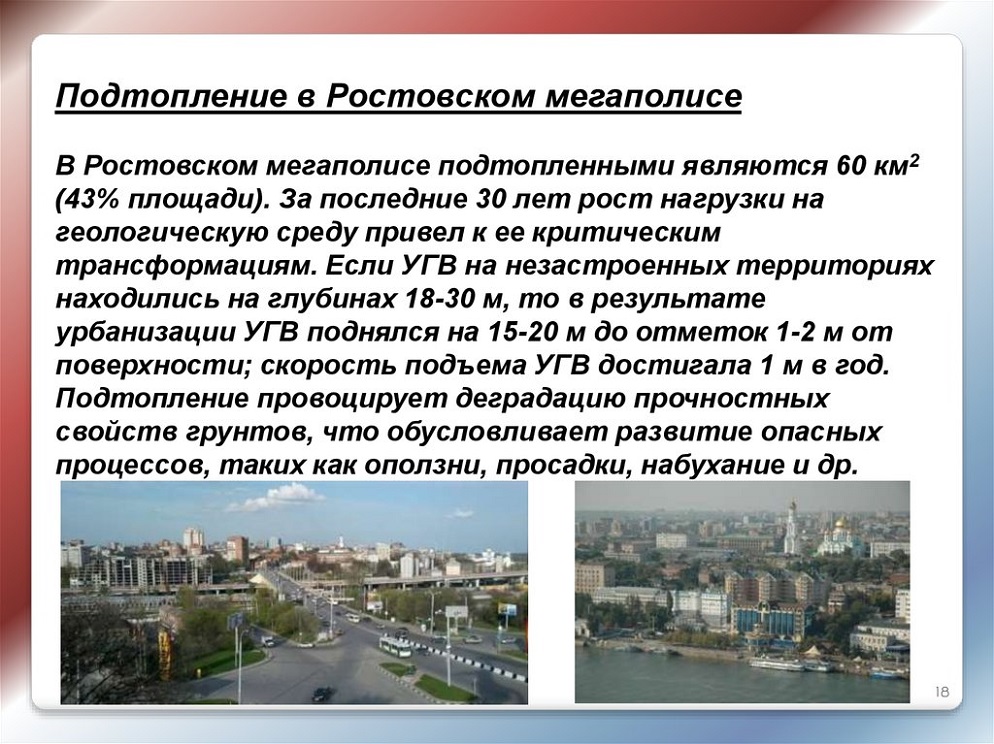 Подтопление в Ростовском мегаполисе

В Ростовском мегаполисе подтопленными являются 60 км$^2$ (43% площади). За последние 30 лет рост нагрузки на геологическую среду привел к ее критическим трансформациям. Если УГВ на незастроенных территориях находились на глубинах 18-30 м, то в результате урбанизации УГВ поднялся на 15-20 м до отметок 1-2 м от поверхности; скорость подъема УГВ достигала 1 м в год. Подтопление провоцирует деградацию прочностных свойств грунтов, что обусловливает развитие опасных процессов, таких как оползни, просадки, набухание и др.

18